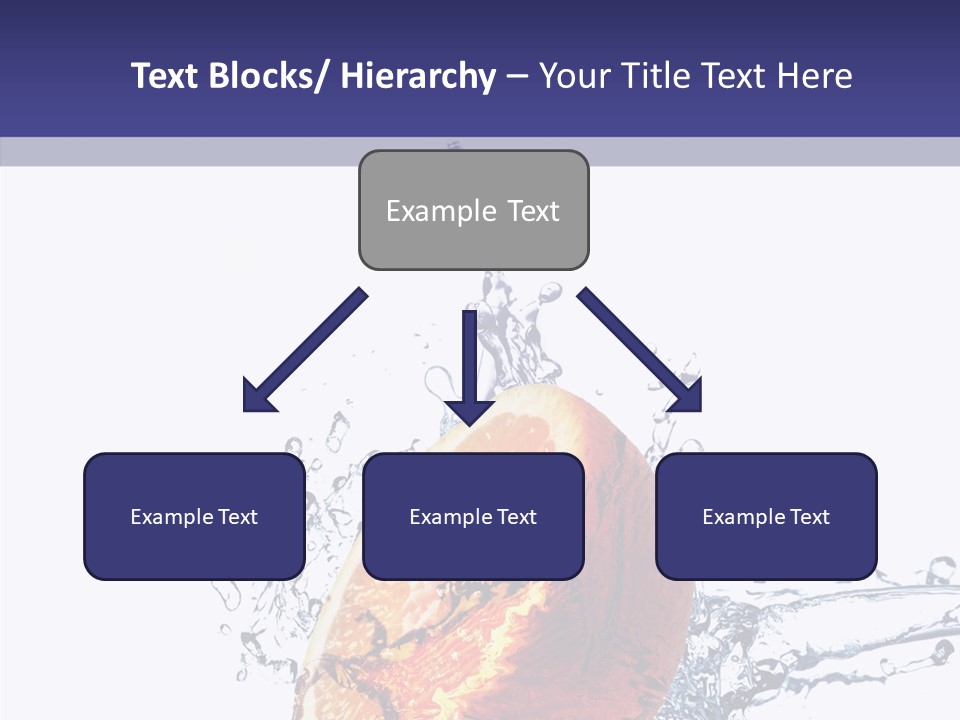 Text Blocks/ Hierarchy – Your Title Text Here

Example Text

Example Text

Example Text

Example Text